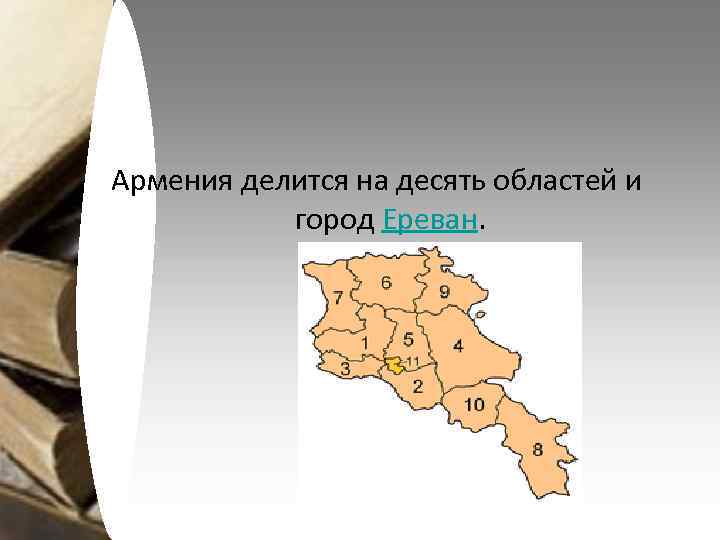 Армения делится на десять областей и город Ереван.

7
6
9
1
5
4
3
11
2
10
8